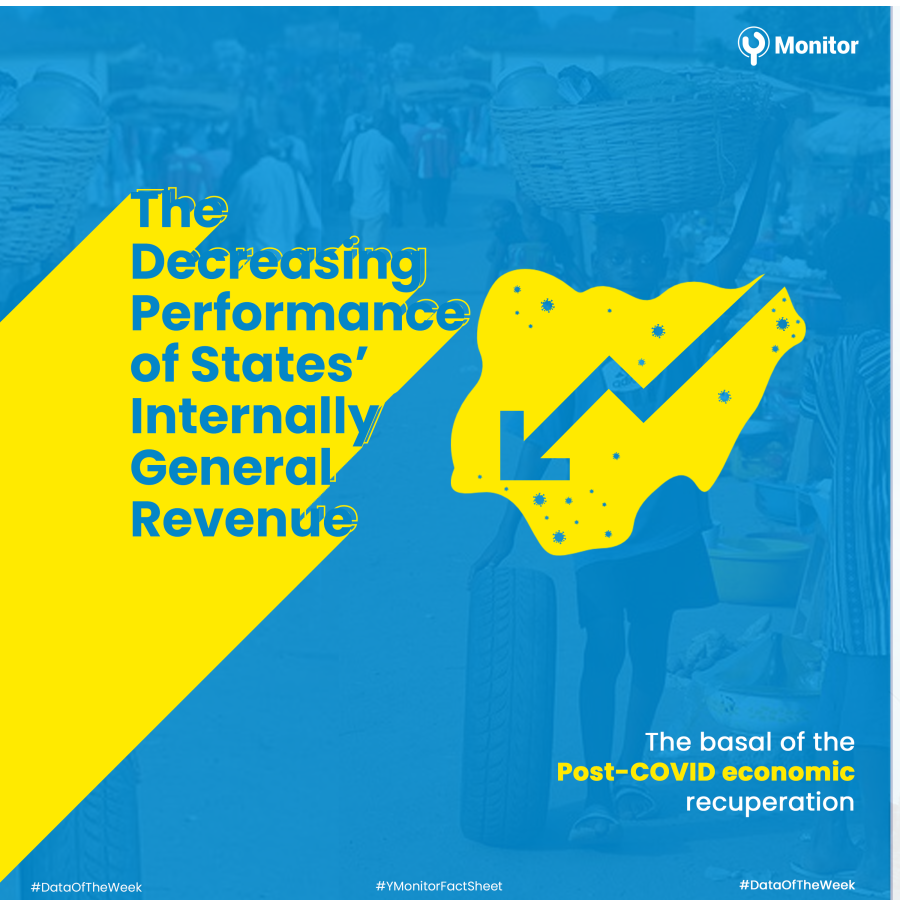 Monitor

The Decreasing Performance of States' Internally General Revenue

The basal of the Post-COVID economic recuperation

#DataOfTheWeek

#YMonitorFactSheet

#DataOfTheWeek